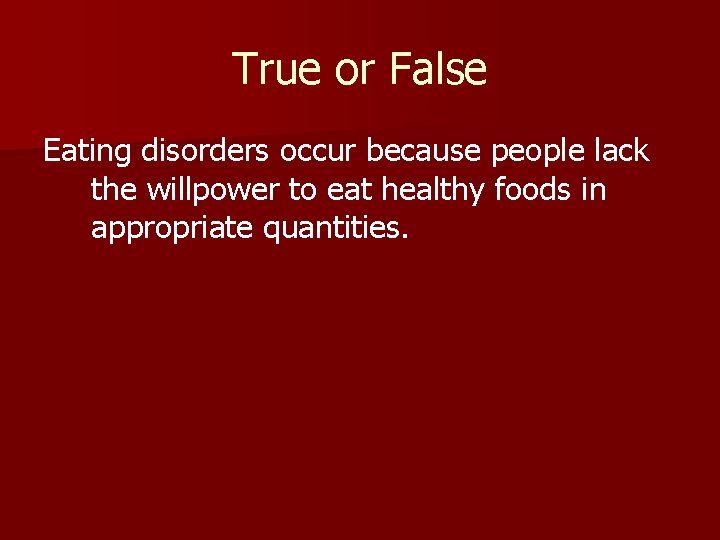 True or False

Eating disorders occur because people lack the willpower to eat healthy foods in appropriate quantities.